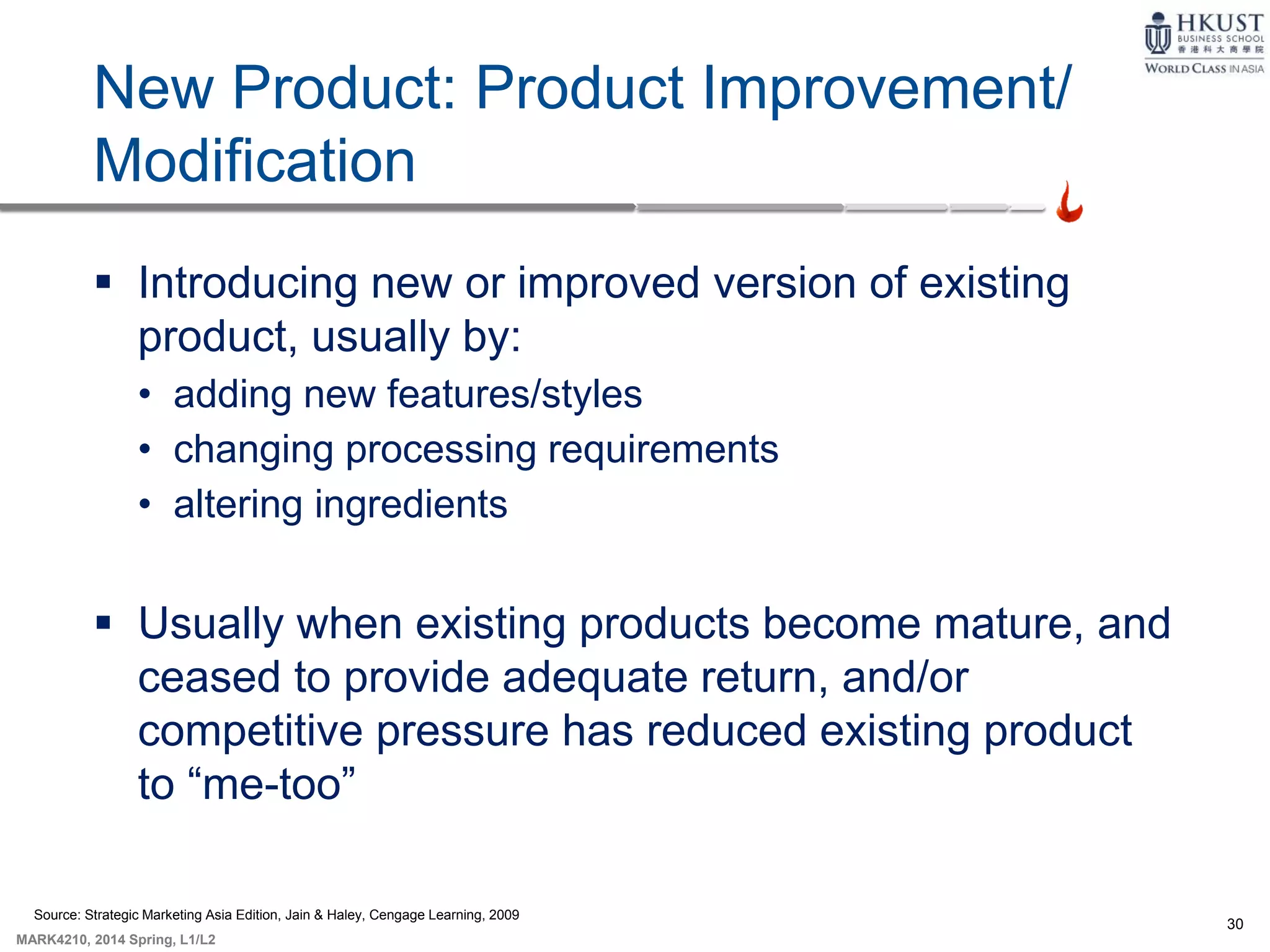 HKUST
BUSINESS SCHOOL
香港科大商學院
WORLD CLASS IN ASIA

New Product: Product Improvement/ Modification

▪ Introducing new or improved version of existing product, usually by:
• adding new features/styles
• changing processing requirements
• altering ingredients

▪ Usually when existing products become mature, and ceased to provide adequate return, and/or competitive pressure has reduced existing product to “me-too”

Source: Strategic Marketing Asia Edition, Jain & Haley, Cengage Learning, 2009

MARK4210, 2014 Spring, L1/L2

30